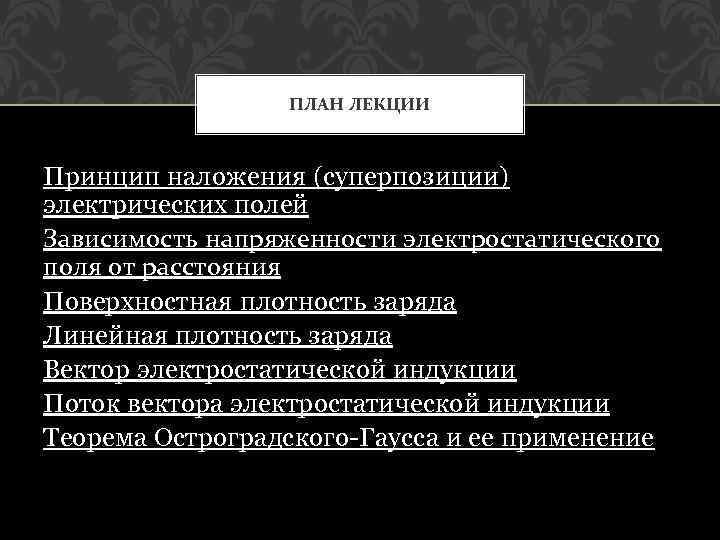 ПЛАН ЛЕКЦИИ

Принцип наложения (суперпозиции) электрических полей

Зависимость напряженности электростатического поля от расстояния

Поверхностная плотность заряда

Линейная плотность заряда

Вектор электростатической индукции

Поток вектора электростатической индукции

Теорема Остроградского-Гаусса и ее применение